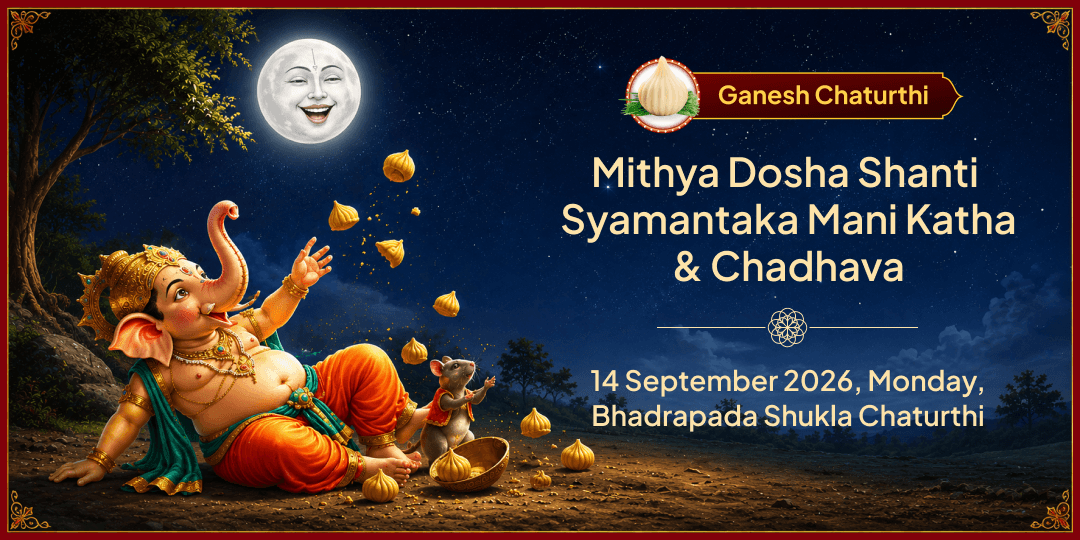 Ganesh Chaturthi

Mithya Dosha Shanti Syamantaka Mani Katha & Chadhava

14 September 2026, Monday, Bhadrapada Shukla Chaturthi